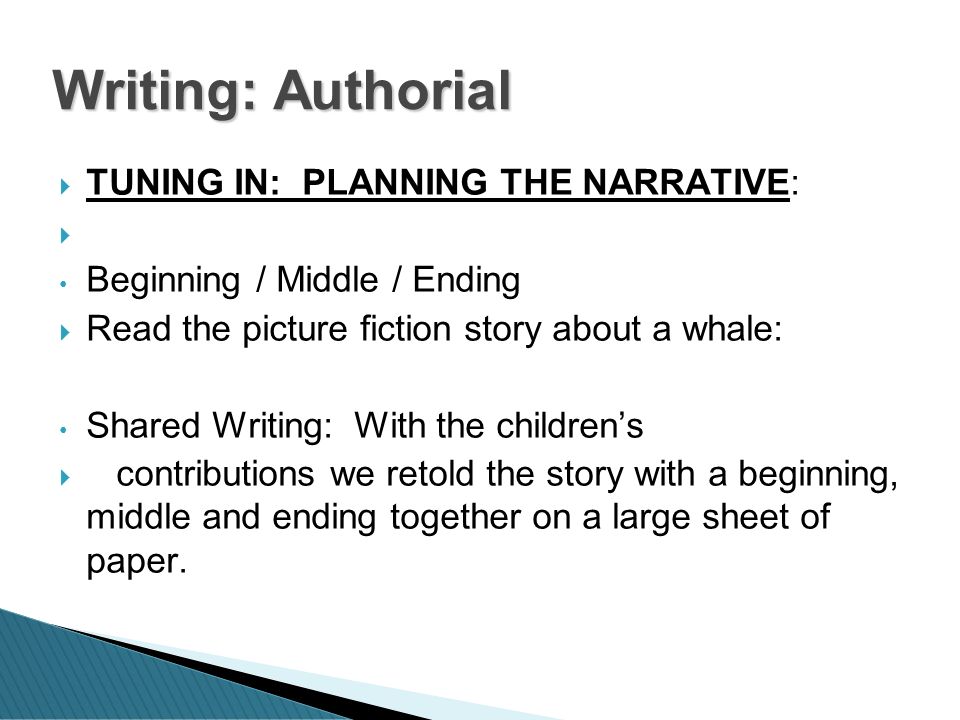 Writing: Authorial

TUNING IN: PLANNING THE NARRATIVE:

Beginning / Middle / Ending

Read the picture fiction story about a whale:

Shared Writing: With the children's

contributions we retold the story with a beginning, middle and ending together on a large sheet of paper.